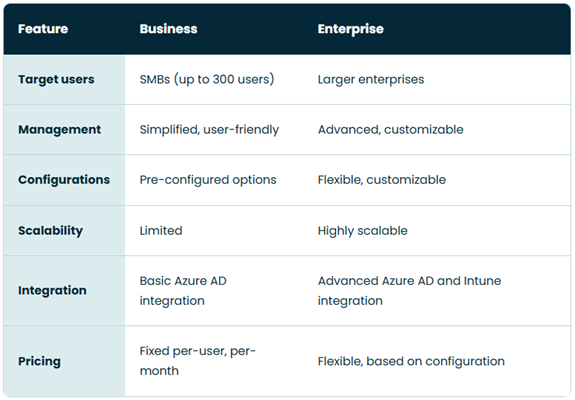 | Feature | Business | Enterprise |
|---|---|---|
| Target users | SMBs (up to 300 users) | Larger enterprises |
| Management | Simplified, user-friendly | Advanced, customizable |
| Configurations | Pre-configured options | Flexible, customizable |
| Scalability | Limited | Highly scalable |
| Integration | Basic Azure AD integration | Advanced Azure AD and Intune integration |
| Pricing | Fixed per-user, per-month | Flexible, based on configuration |